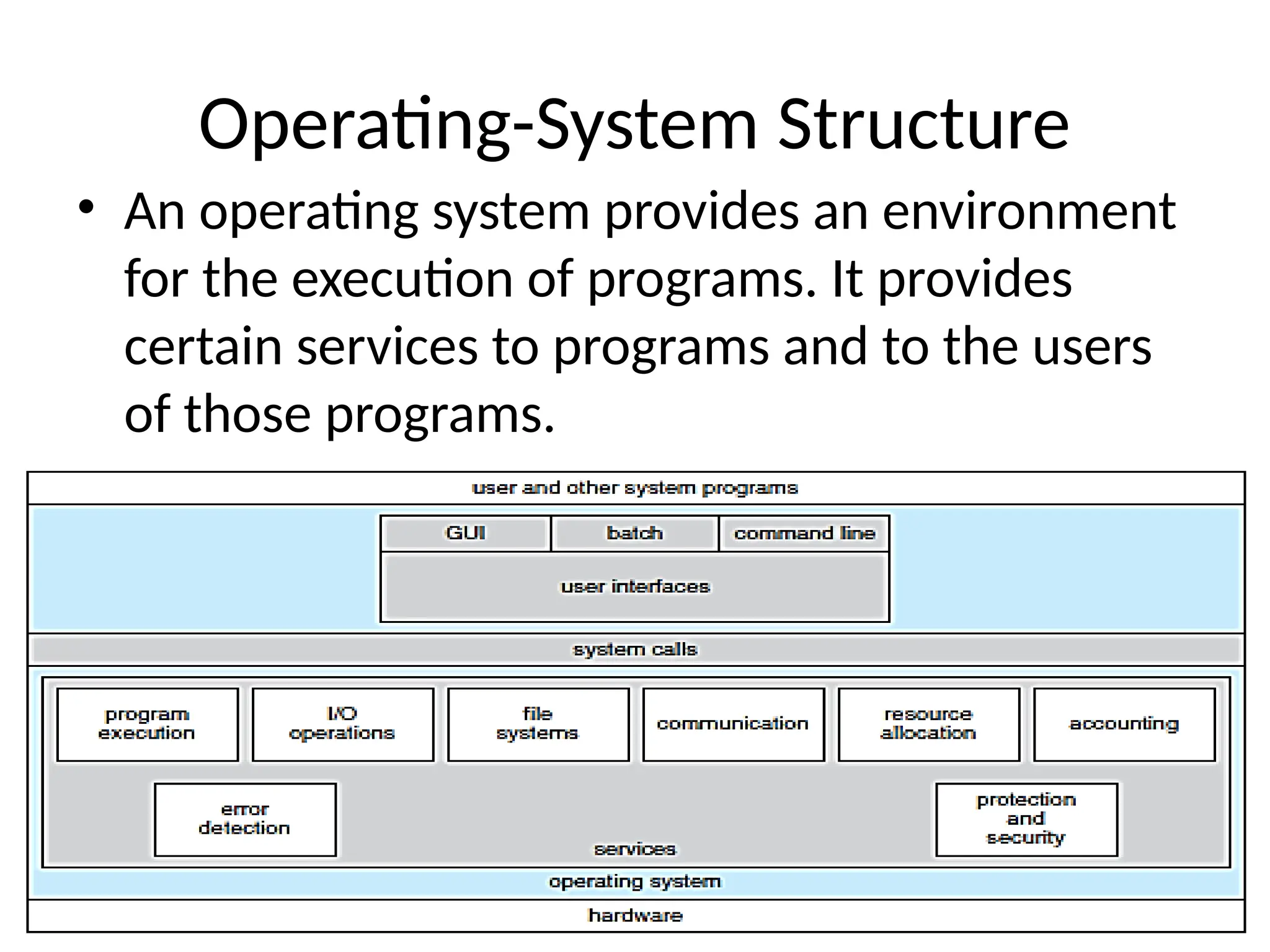 Operating-System Structure

• An operating system provides an environment for the execution of programs. It provides certain services to programs and to the users of those programs.

user and other system programs

GUI

batch

command line

user interfaces

system calls

program execution

I/O operations

file systems

communication

resource allocation

accounting

error detection

protection and security

services

operating system

hardware